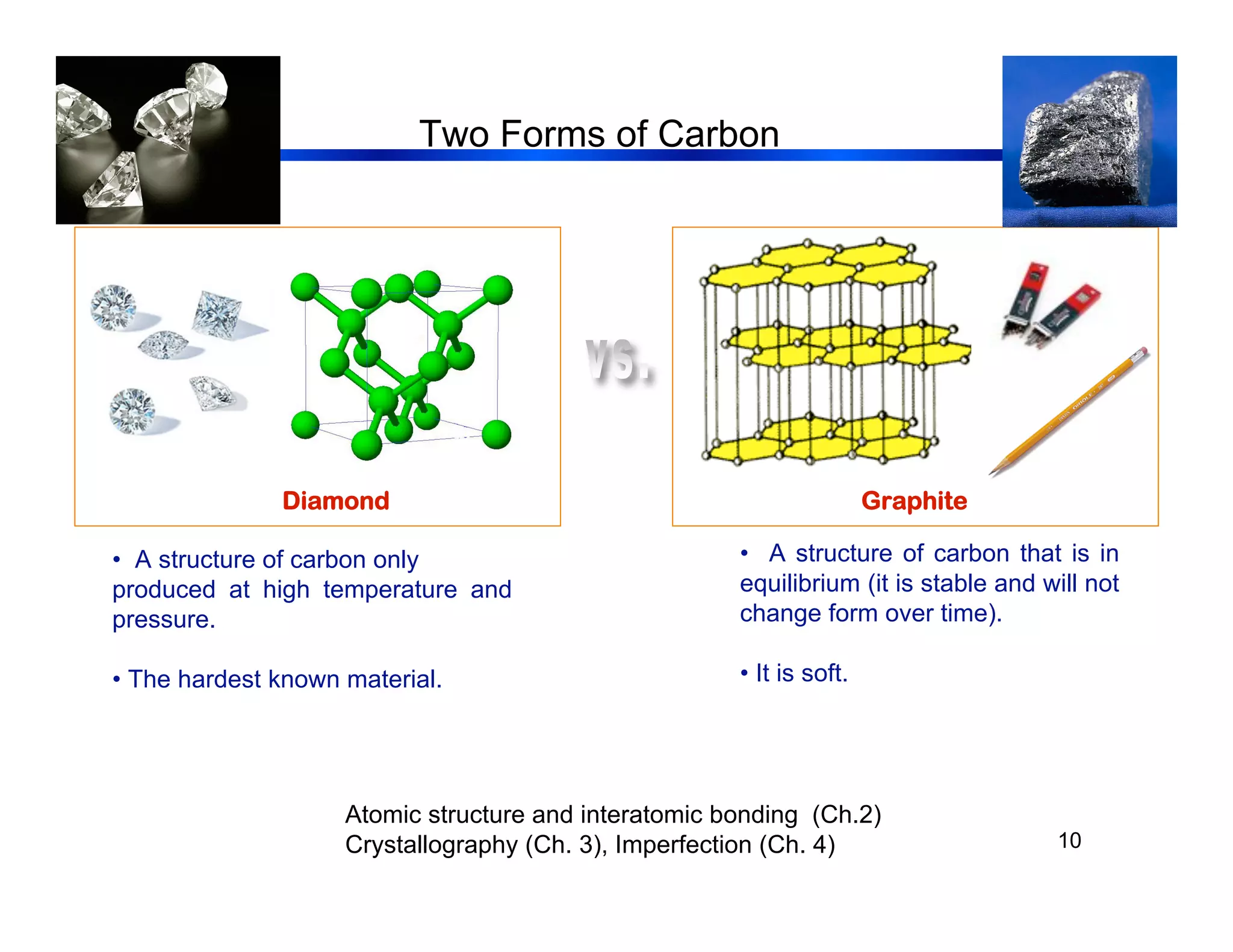 Two Forms of Carbon

Diamond

vs.

Graphite

• A structure of carbon only produced at high temperature and pressure.

• The hardest known material.

• A structure of carbon that is in equilibrium (it is stable and will not change form over time).

• It is soft.

Atomic structure and interatomic bonding (Ch.2)
Crystallography (Ch. 3), Imperfection (Ch. 4)

10